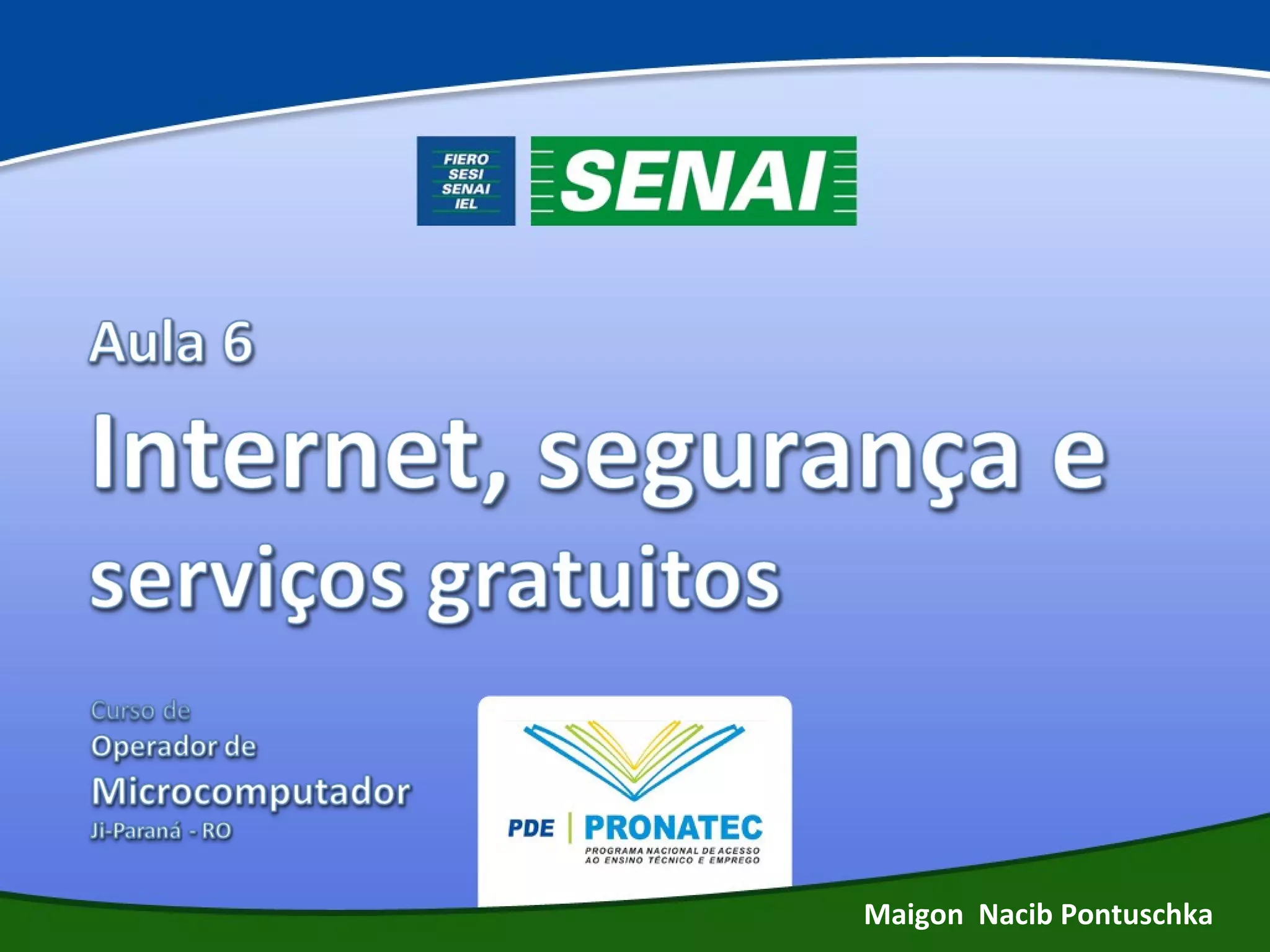 FIERO
SESI
SENAI
IEL

SENAI

Aula 6

Internet, segurança e serviços gratuitos

Curso de
Operador de
Microcomputador
Ji-Paraná - RO

PDE | PRONATEC
PROGRAMA NACIONAL DE ACESSO AO ENSINO TÉCNICO E EMPREGO

Maigon Nacib Pontuschka